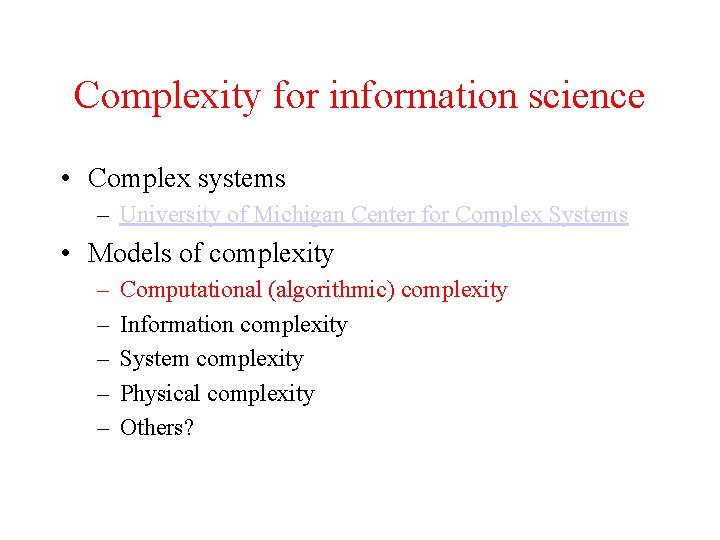 Complexity for information science

• Complex systems
  – University of Michigan Center for Complex Systems
• Models of complexity
  – Computational (algorithmic) complexity
  – Information complexity
  – System complexity
  – Physical complexity
  – Others?